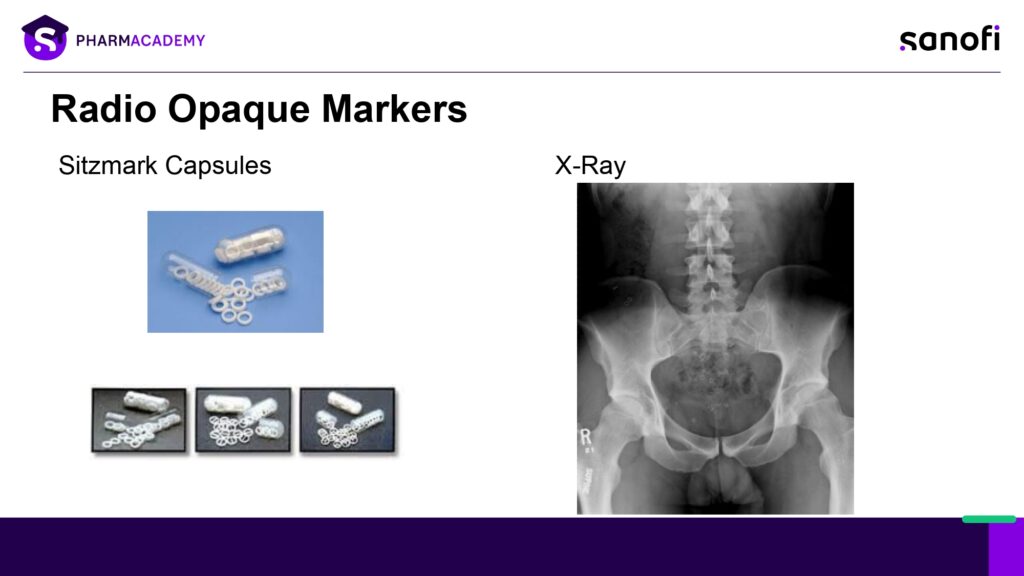 PHARMACADEMY

sanofi

Radio Opaque Markers

Sitzmark Capsules

X-Ray

R